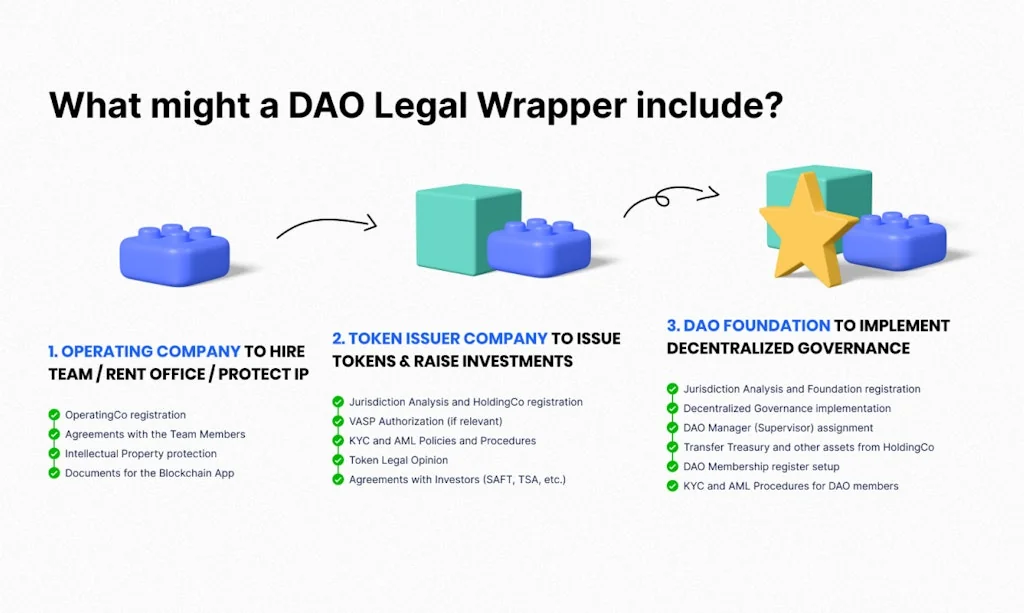 What might a DAO Legal Wrapper include?

1. OPERATING COMPANY TO HIRE TEAM / RENT OFFICE / PROTECT IP

OperatingCo registration
Agreements with the Team Members
Intellectual Property protection
Documents for the Blockchain App

2. TOKEN ISSUER COMPANY TO ISSUE TOKENS & RAISE INVESTMENTS

Jurisdiction Analysis and HoldingCo registration
VASP Authorization (if relevant)
KYC and AML Policies and Procedures
Token Legal Opinion
Agreements with Investors (SAFT, TSA, etc.)

3. DAO FOUNDATION TO IMPLEMENT DECENTRALIZED GOVERNANCE

Jurisdiction Analysis and Foundation registration
Decentralized Governance implementation
DAO Manager (Supervisor) assignment
Transfer Treasury and other assets from HoldingCo
DAO Membership register setup
KYC and AML Procedures for DAO members